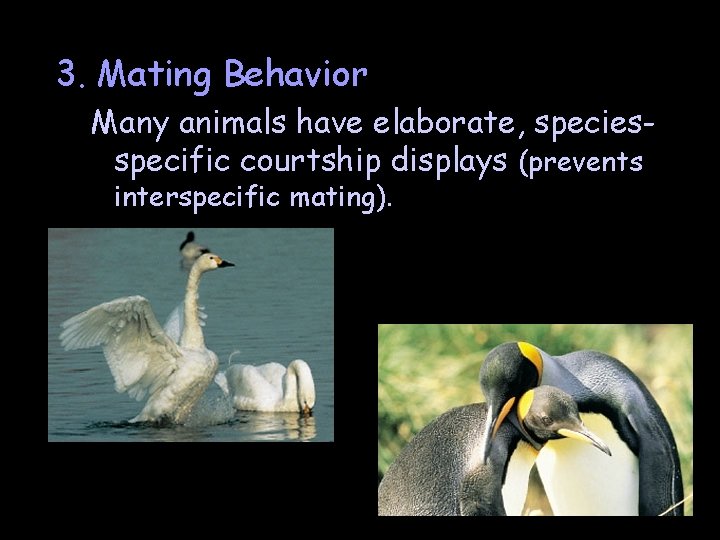 3. Mating Behavior

Many animals have elaborate, species-specific courtship displays (prevents interspecific mating).